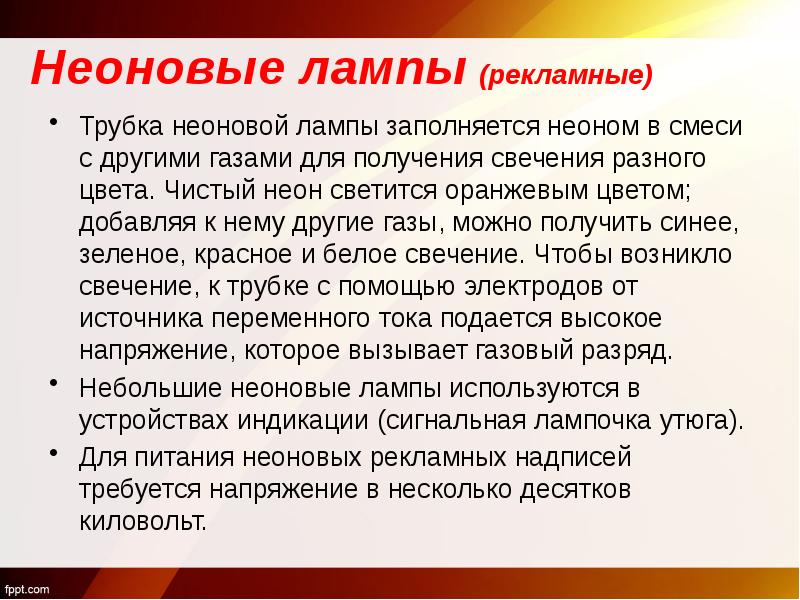 Неоновые лампы (рекламные)

• Трубка неоновой лампы заполняется неоном в смеси с другими газами для получения свечения разного цвета. Чистый неон светится оранжевым цветом; добавляя к нему другие газы, можно получить синее, зеленое, красное и белое свечение. Чтобы возникло свечение, к трубке с помощью электродов от источника переменного тока подается высокое напряжение, которое вызывает газовый разряд.

• Небольшие неоновые лампы используются в устройствах индикации (сигнальная лампочка утюга).

• Для питания неоновых рекламных надписей требуется напряжение в несколько десятков киловольт.

fppt.com